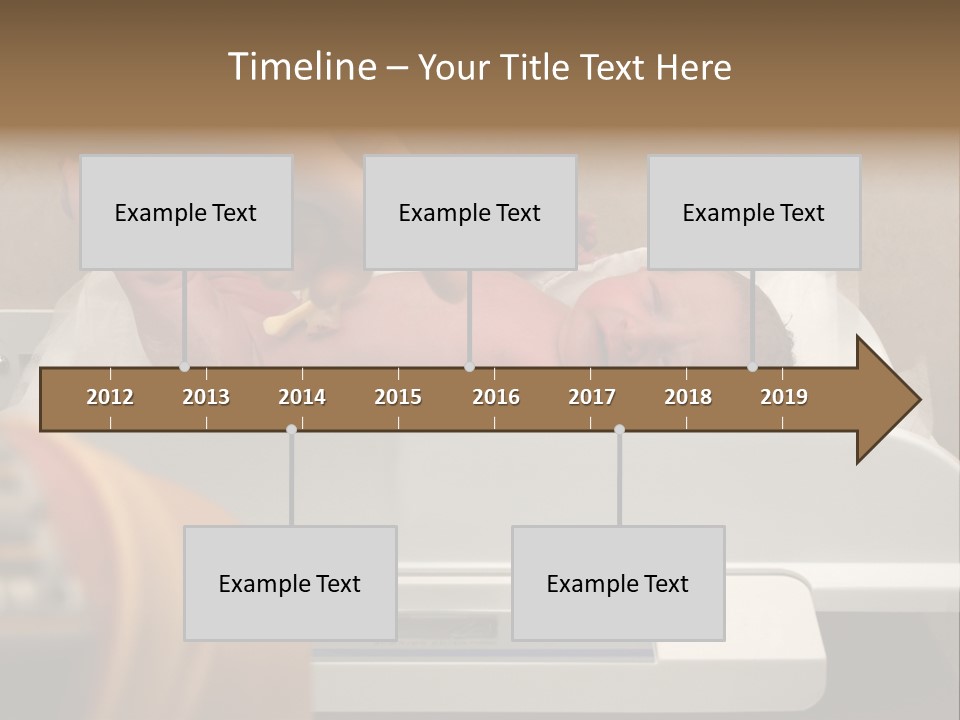 Timeline – Your Title Text Here

Example Text

Example Text

Example Text

2012 2013 2014 2015 2016 2017 2018 2019

Example Text

Example Text